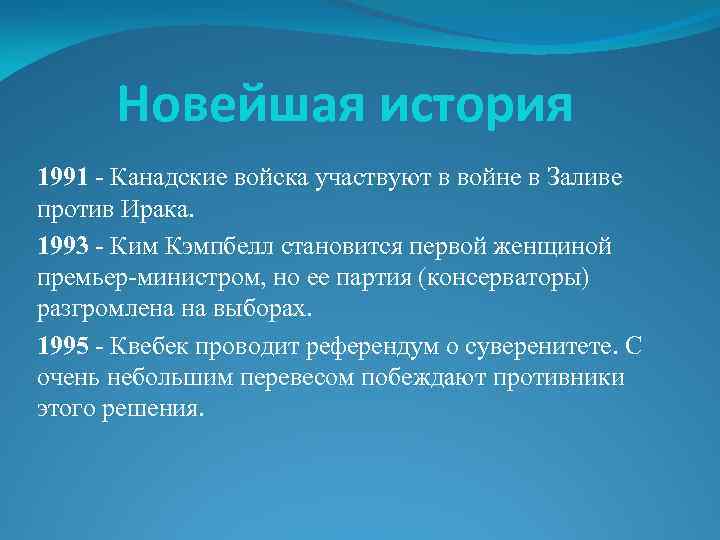 Новейшая история

1991 - Канадские войска участвуют в войне в Заливе против Ирака.

1993 - Ким Кэмпбелл становится первой женщиной премьер-министром, но ее партия (консерваторы) разгромлена на выборах.

1995 - Квебек проводит референдум о суверенитете. С очень небольшим перевесом побеждают противники этого решения.